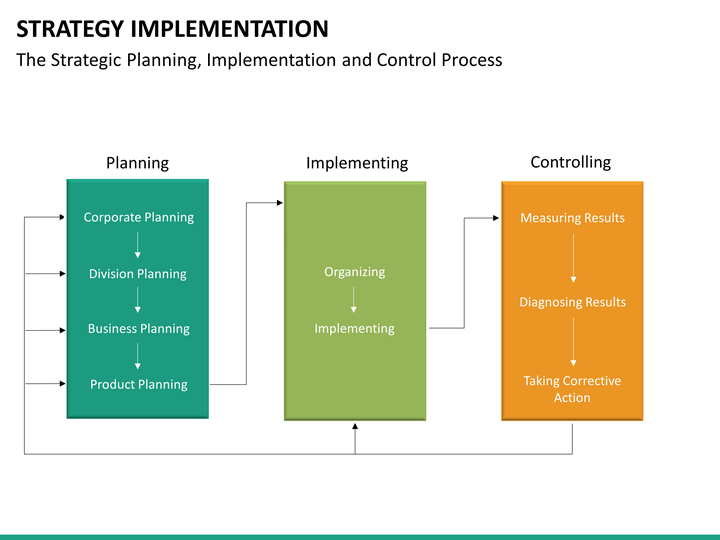 STRATEGY IMPLEMENTATION

The Strategic Planning, Implementation and Control Process

Planning

Corporate Planning

Division Planning

Business Planning

Product Planning

Implementing

Organizing

Implementing

Controlling

Measuring Results

Diagnosing Results

Taking Corrective Action